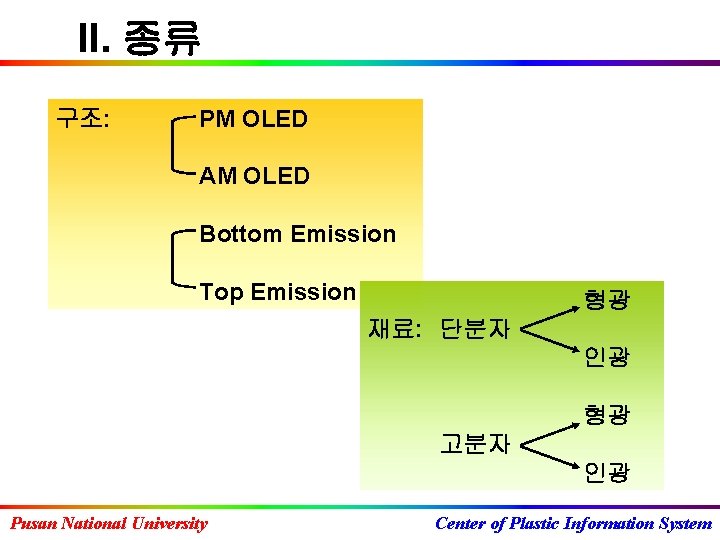 II. 종류

구조: PM OLED

AM OLED

Bottom Emission

Top Emission

재료: 단분자 형광

인광

고분자 형광

인광

Pusan National University

Center of Plastic Information System